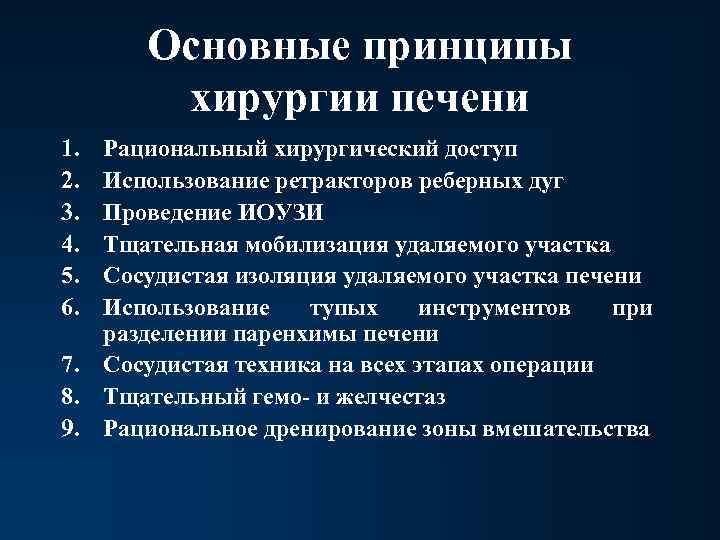 Основные принципы хирургии печени

1. Рациональный хирургический доступ
2. Использование ретракторов реберных дуг
3. Проведение ИОУЗИ
4. Тщательная мобилизация удаляемого участка
5. Сосудистая изоляция удаляемого участка печени
6. Использование тупых инструментов при разделении паренхимы печени
7. Сосудистая техника на всех этапах операции
8. Тщательный гемо- и желчестаз
9. Рациональное дренирование зоны вмешательства